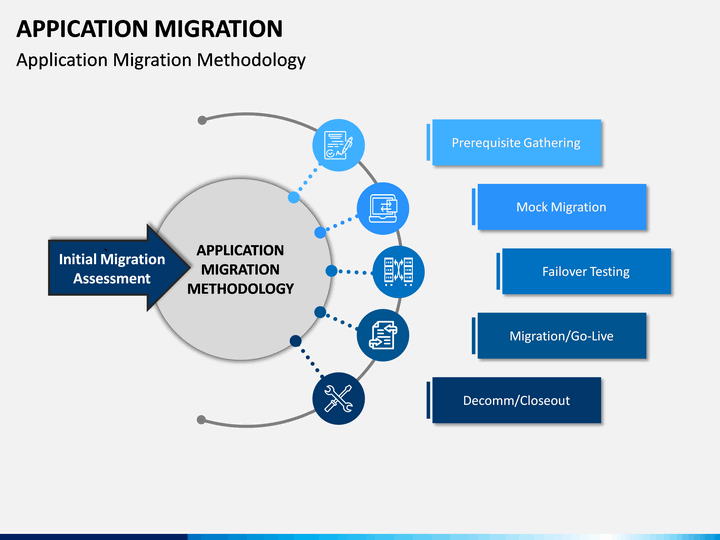 APPICATION MIGRATION

Application Migration Methodology

Initial Migration Assessment

APPLICATION MIGRATION METHODOLOGY

Prerequisite Gathering

Mock Migration

Failover Testing

Migration/Go-Live

Decomm/Closeout